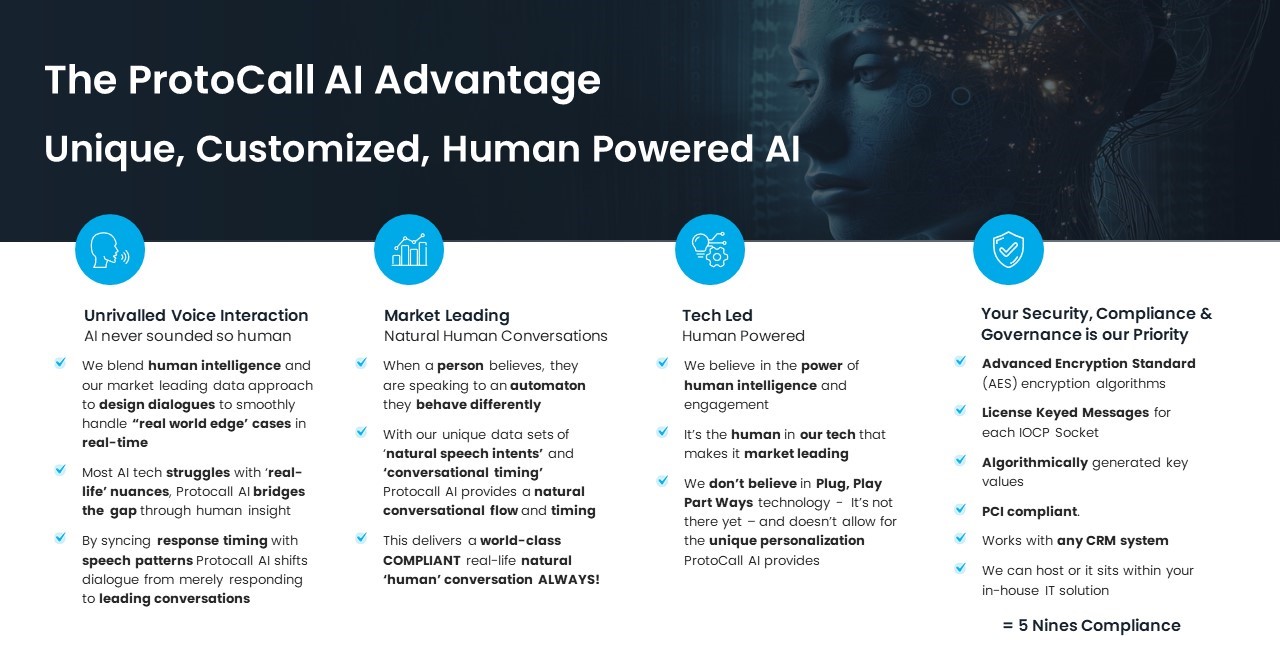 The ProtoCall AI Advantage

Unique, Customized, Human Powered AI

Unrivalled Voice Interaction
AI never sounded so human

We blend human intelligence and our market leading data approach to design dialogues to smoothly handle "real world edge' cases in real-time

Most AI tech struggles with 'real-life' nuances, Protocall AI bridges the gap through human insight

By syncing response timing with speech patterns Protocall AI shifts dialogue from merely responding to leading conversations

Market Leading
Natural Human Conversations

When a person believes, they are speaking to an automaton they behave differently

With our unique data sets of 'natural speech intents' and 'conversational timing' Protocall AI provides a natural conversational flow and timing

This delivers a world-class COMPLIANT real-life natural 'human' conversation ALWAYS!

Tech Led
Human Powered

We believe in the power of human intelligence and engagement

It's the human in our tech that makes it market leading

We don't believe in Plug, Play Part Ways technology - It's not there yet – and doesn't allow for the unique personalization ProtoCall AI provides

Your Security, Compliance & Governance is our Priority

Advanced Encryption Standard (AES) encryption algorithms

License Keyed Messages for each IOCP Socket

Algorithmically generated key values

PCI compliant.

Works with any CRM system

We can host or it sits within your in-house IT solution

= 5 Nines Compliance